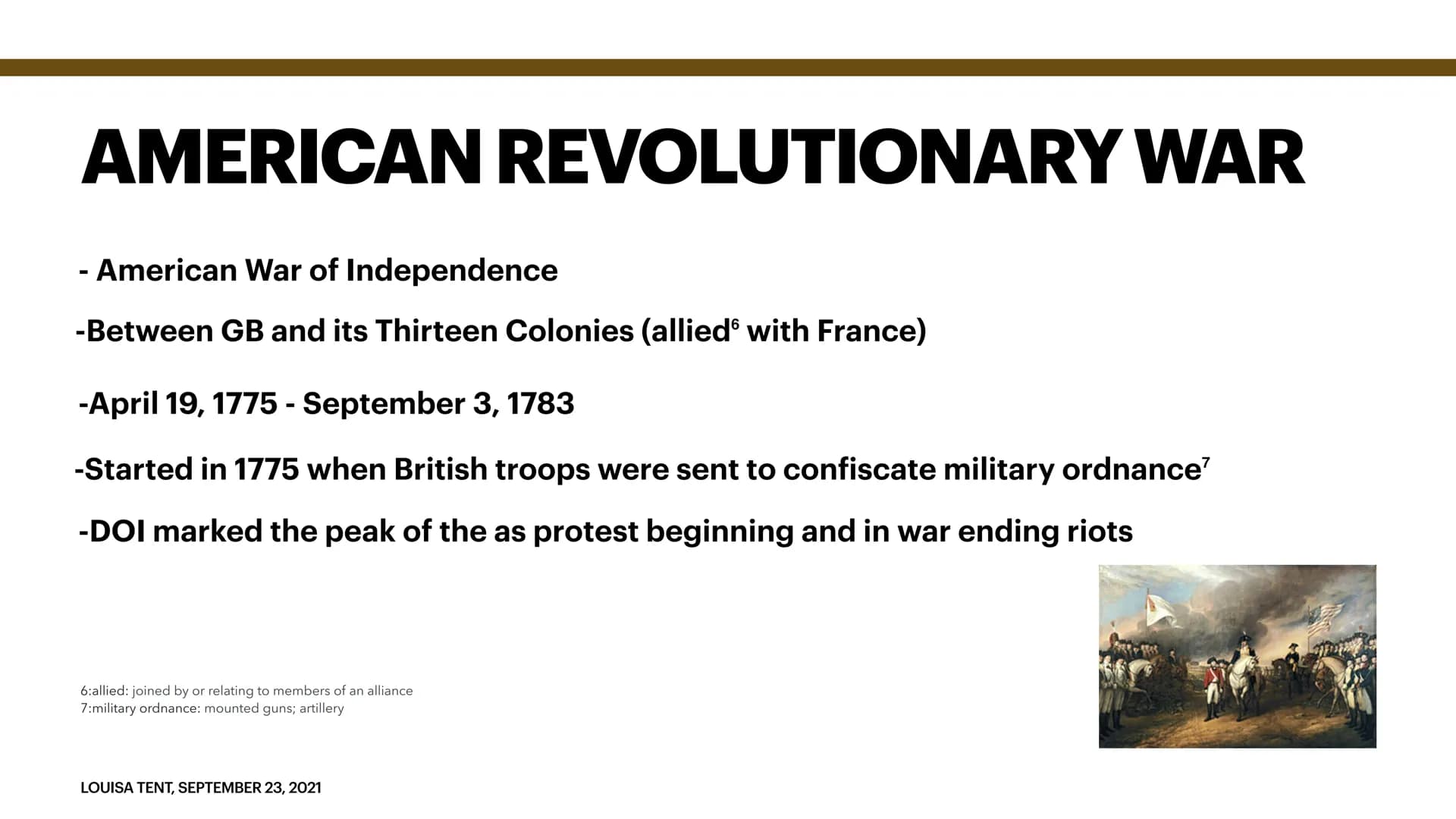 AMERICAN REVOLUTIONARY WAR

- American War of Independence

-Between GB and its Thirteen Colonies (allied$^6$ with France)

-April 19, 1775 - September 3, 1783

-Started in 1775 when British troops were sent to confiscate military ordnance$^7$

-DOI marked the peak of the as protest beginning and in war ending riots

6:allied: joined by or relating to members of an alliance
7:military ordnance: mounted guns; artillery

LOUISA TENT, SEPTEMBER 23, 2021